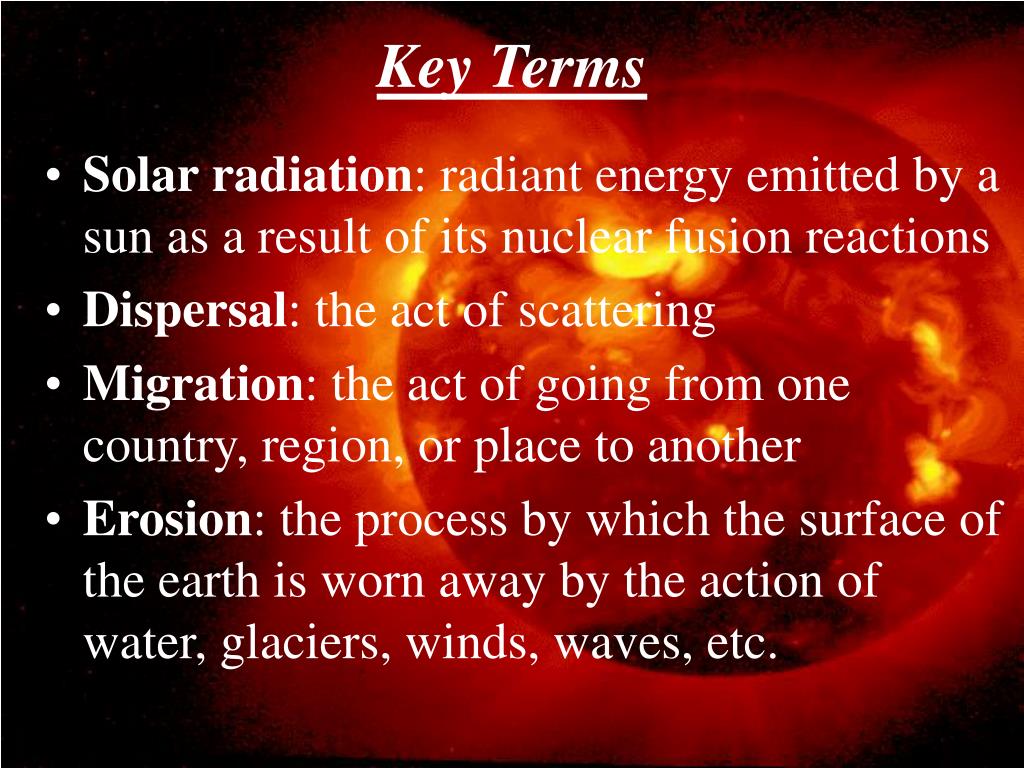 Key Terms

• Solar radiation: radiant energy emitted by a sun as a result of its nuclear fusion reactions
• Dispersal: the act of scattering
• Migration: the act of going from one country, region, or place to another
• Erosion: the process by which the surface of the earth is worn away by the action of water, glaciers, winds, waves, etc.